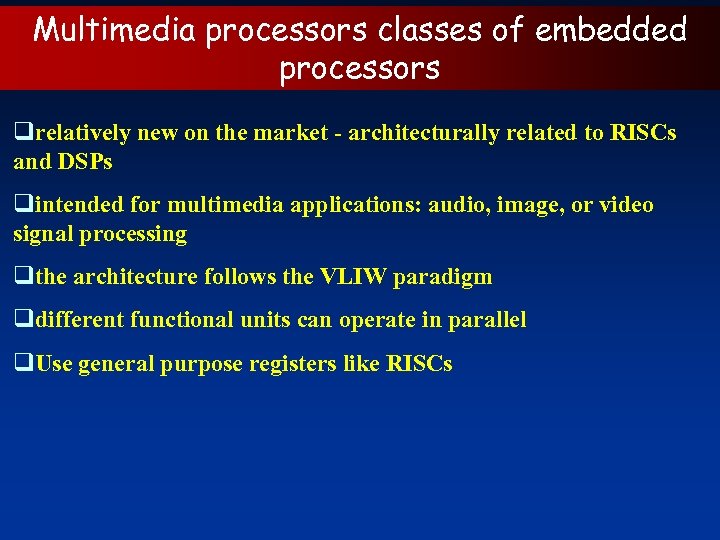 Multimedia processors classes of embedded processors

❑relatively new on the market - architecturally related to RISCs and DSPs

❑intended for multimedia applications: audio, image, or video signal processing

❑the architecture follows the VLIW paradigm

❑different functional units can operate in parallel

❑Use general purpose registers like RISCs